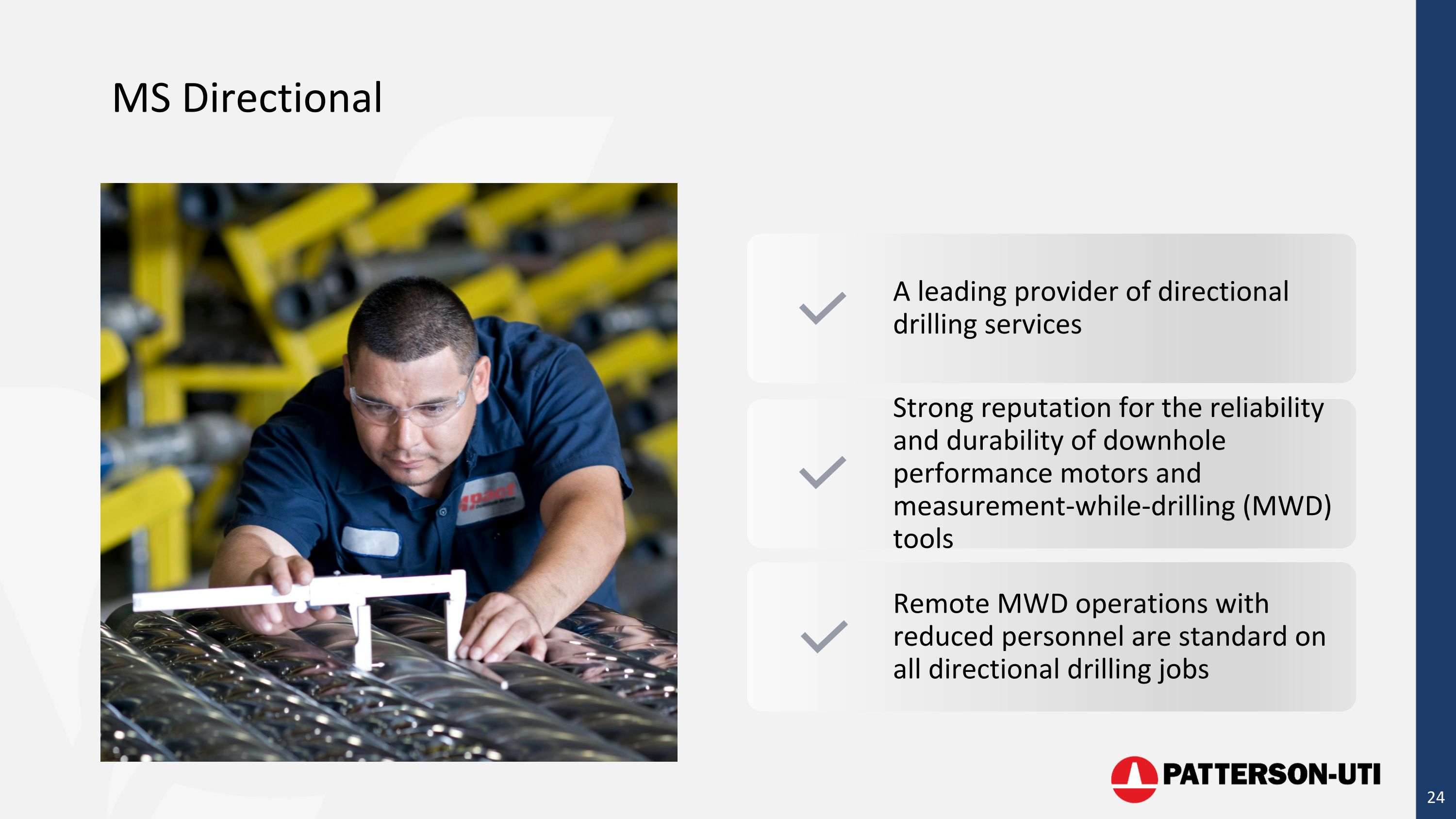 MS Directional

A leading provider of directional drilling services

Strong reputation for the reliability and durability of downhole performance motors and measurement-while-drilling (MWD) tools

Remote MWD operations with reduced personnel are standard on all directional drilling jobs

PATTERSON-UTI

24